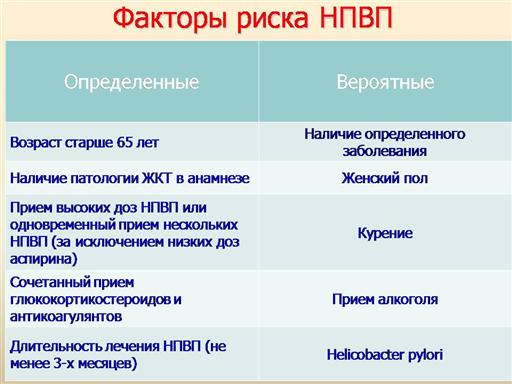 Факторы риска НПВП

| Определенные | Вероятные |
|---|---|
| Возраст старше 65 лет | Наличие определенного заболевания |
| Наличие патологии ЖКТ в анамнезе | Женский пол |
| Прием высоких доз НПВП или одновременный прием нескольких НПВП (за исключением низких доз аспирина) | Курение |
| Сочетанный прием глюкокортикостероидов и антикоагулянтов | Прием алкоголя |
| Длительность лечения НПВП (не менее 3-х месяцев) | Helicobacter pylori |